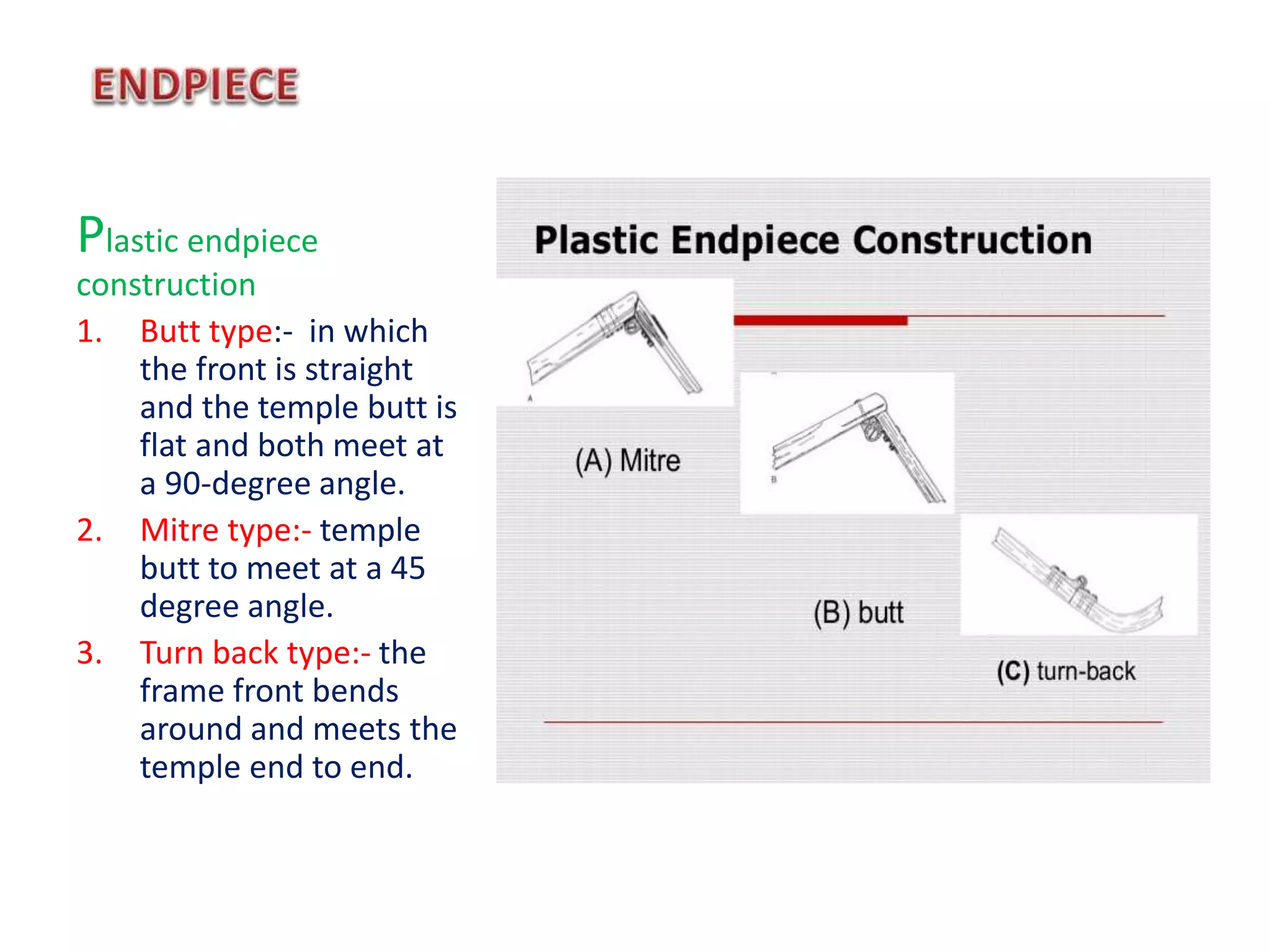 ENDPIECE

Plastic endpiece construction

1. Butt type:- in which the front is straight and the temple butt is flat and both meet at a 90-degree angle.
2. Mitre type:- temple butt to meet at a 45 degree angle.
3. Turn back type:- the frame front bends around and meets the temple end to end.

Plastic Endpiece Construction

A

(A) Mitre

B

(B) butt

(C) turn-back